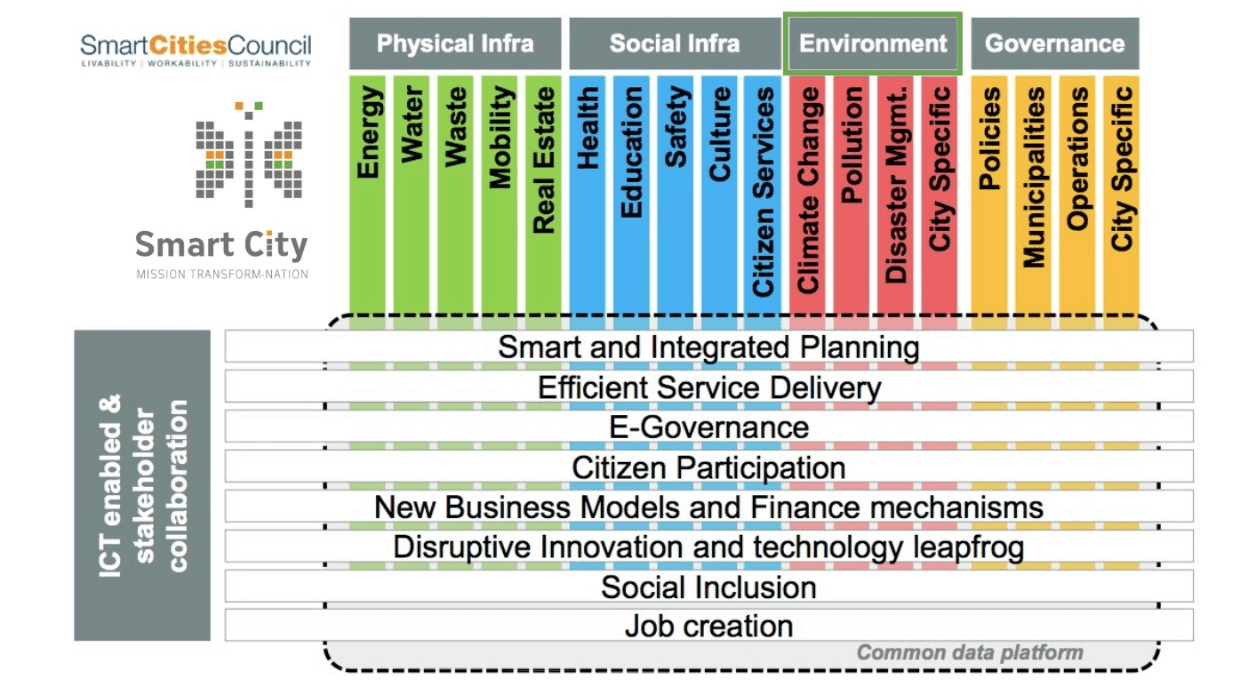 SmartCitiesCouncil
LIVABILITY | WORKABILITY | SUSTAINABILITY

Smart City
MISSION TRANSFORM-NATION

Physical Infra
Energy
Water
Waste
Mobility
Real Estate

Social Infra
Health
Education
Safety
Culture
Citizen Services

Environment
Climate Change
Pollution
Disaster Mgmt.
City Specific

Governance
Policies
Municipalities
Operations
City Specific

ICT enabled & stakeholder collaboration

Smart and Integrated Planning
Efficient Service Delivery
E-Governance
Citizen Participation
New Business Models and Finance mechanisms
Disruptive Innovation and technology leapfrog
Social Inclusion
Job creation

Common data platform